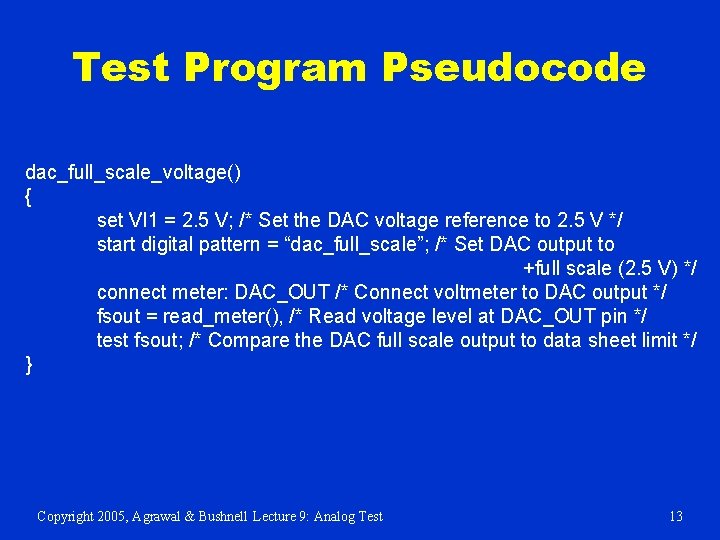 Test Program Pseudocode

dac_full_scale_voltage()
{
set VI1 = 2.5 V; /* Set the DAC voltage reference to 2.5 V */
start digital pattern = “dac_full_scale”; /* Set DAC output to +full scale (2.5 V) */
connect meter: DAC_OUT /* Connect voltmeter to DAC output */
fsout = read_meter(), /* Read voltage level at DAC_OUT pin */
test fsout; /* Compare the DAC full scale output to data sheet limit */
}

Copyright 2005, Agrawal & Bushnell Lecture 9: Analog Test

13